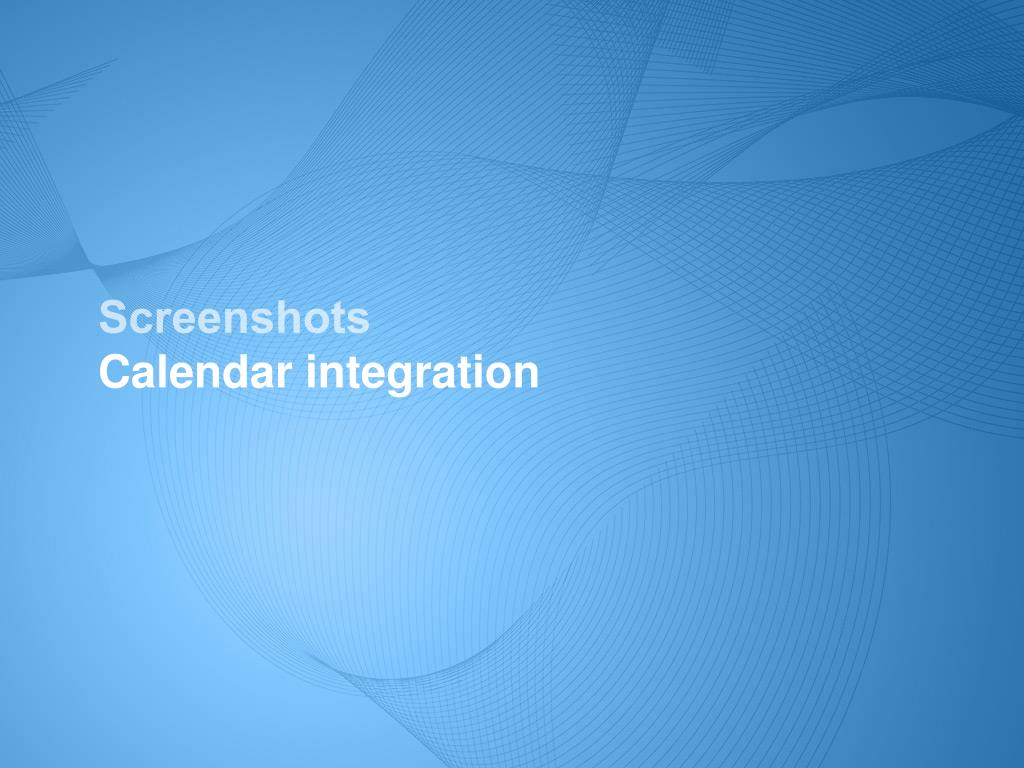 Screenshots
Calendar integration